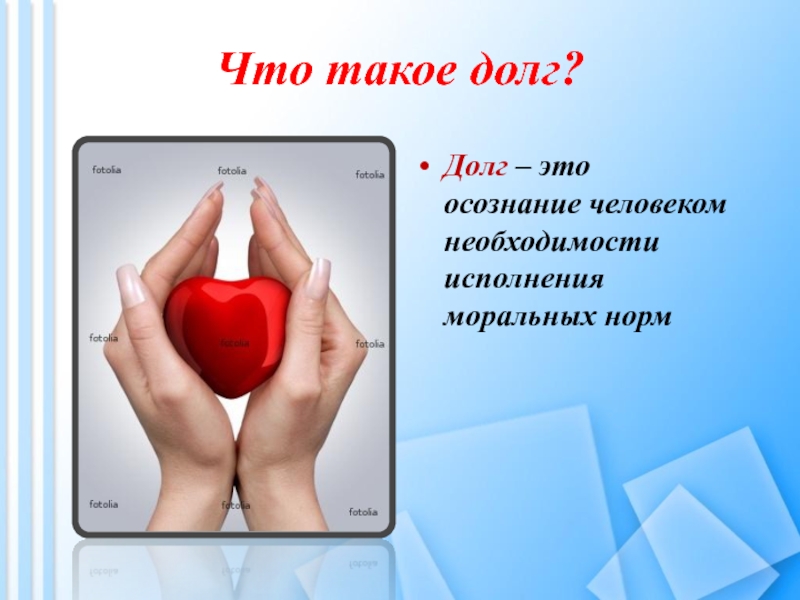 Что такое долг?

fotolia fotolia fotolia

fotolia fotolia fotolia

fotolia fotolia fotolia

• Долг – это осознание человеком необходимости исполнения моральных норм